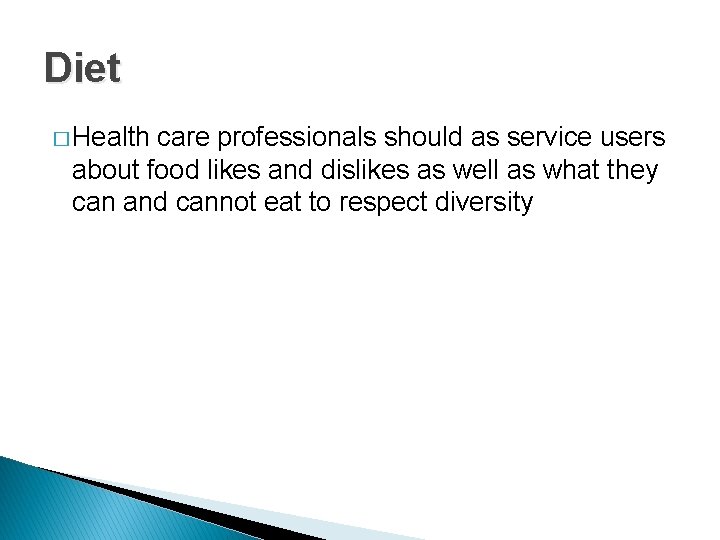 Diet

□ Health care professionals should as service users about food likes and dislikes as well as what they can and cannot eat to respect diversity